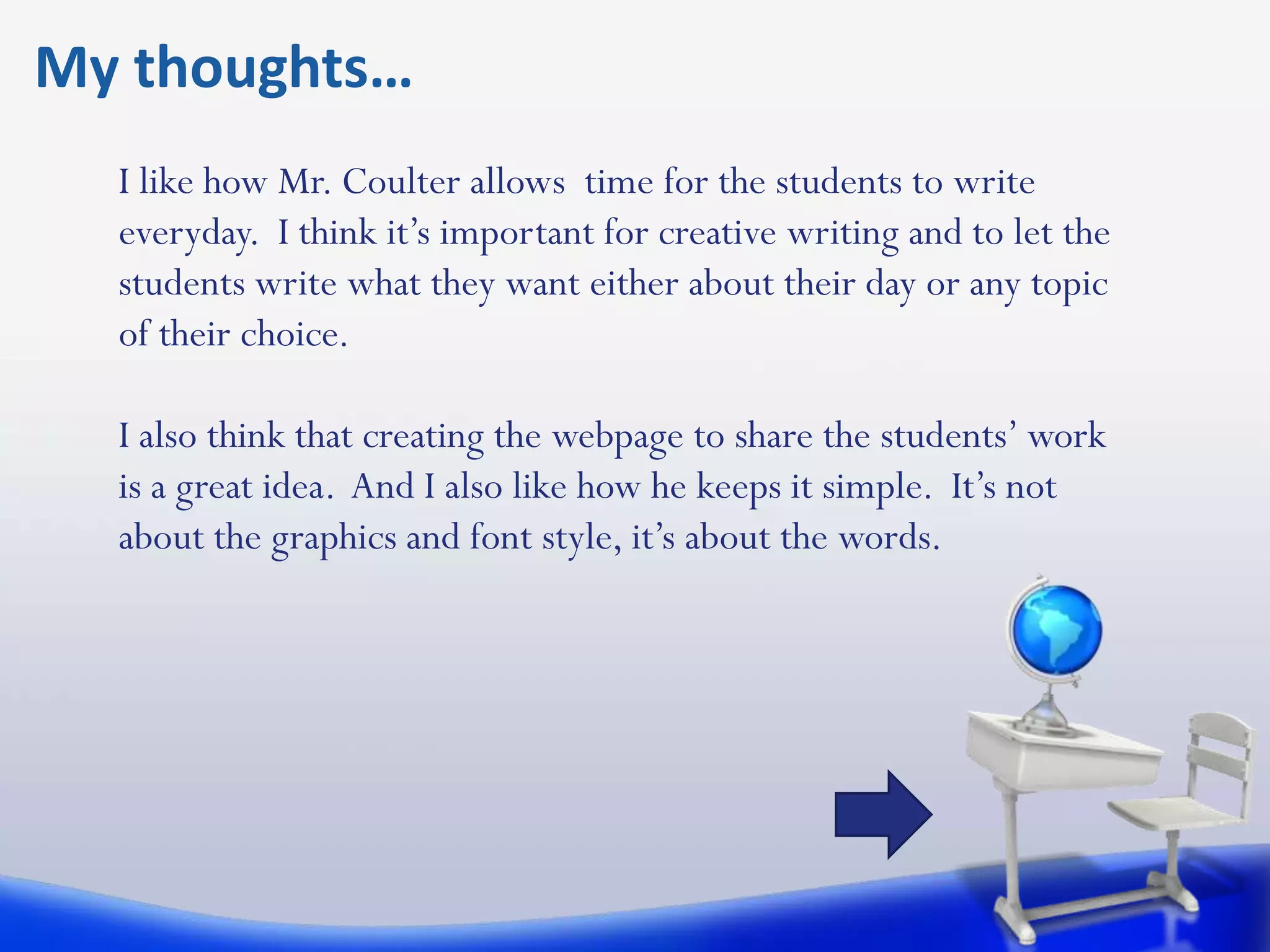 My thoughts…

I like how Mr. Coulter allows  time for the students to write everyday.  I think it’s important for creative writing and to let the students write what they want either about their day or any topic of their choice.

I also think that creating the webpage to share the students’ work is a great idea.  And I also like how he keeps it simple.  It’s not about the graphics and font style, it’s about the words.